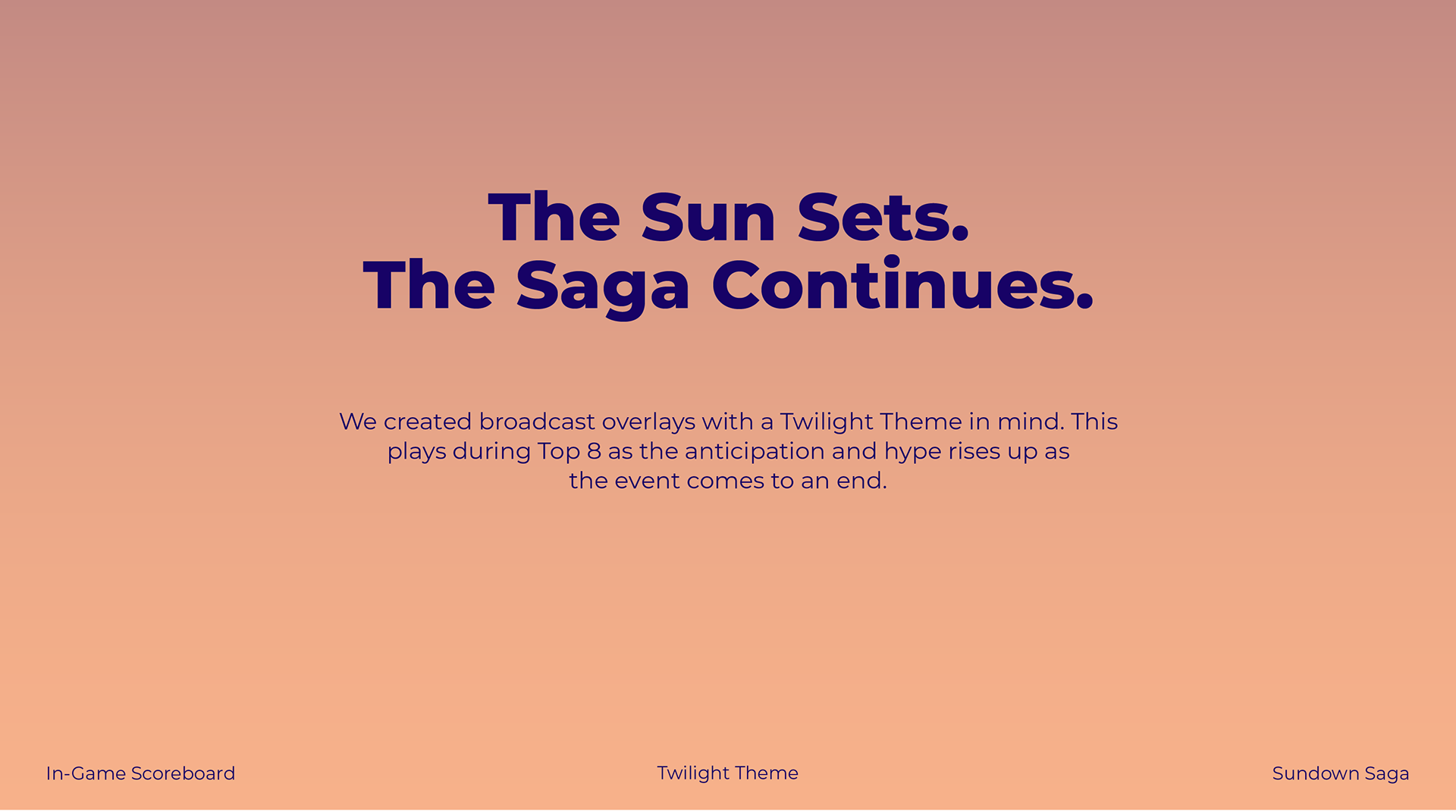 The Sun Sets.
The Saga Continues.

We created broadcast overlays with a Twilight Theme in mind. This plays during Top 8 as the anticipation and hype rises up as the event comes to an end.

In-Game Scoreboard

Twilight Theme

Sundown Saga